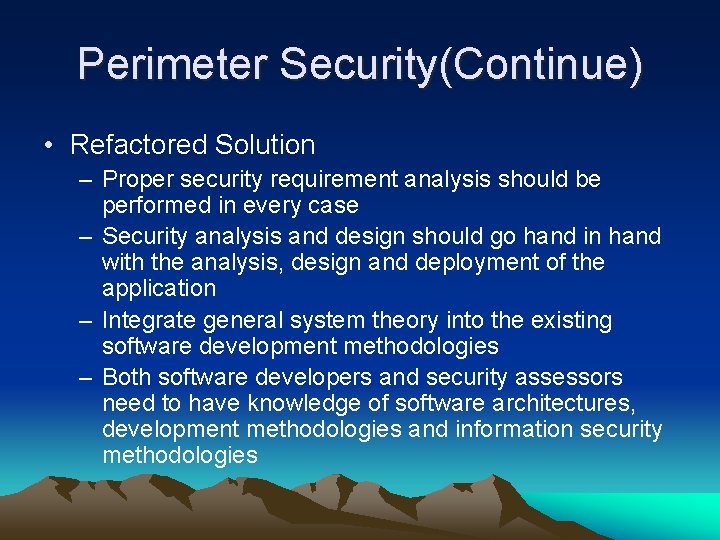 Perimeter Security(Continue)

• Refactored Solution

– Proper security requirement analysis should be performed in every case

– Security analysis and design should go hand in hand with the analysis, design and deployment of the application

– Integrate general system theory into the existing software development methodologies

– Both software developers and security assessors need to have knowledge of software architectures, development methodologies and information security methodologies